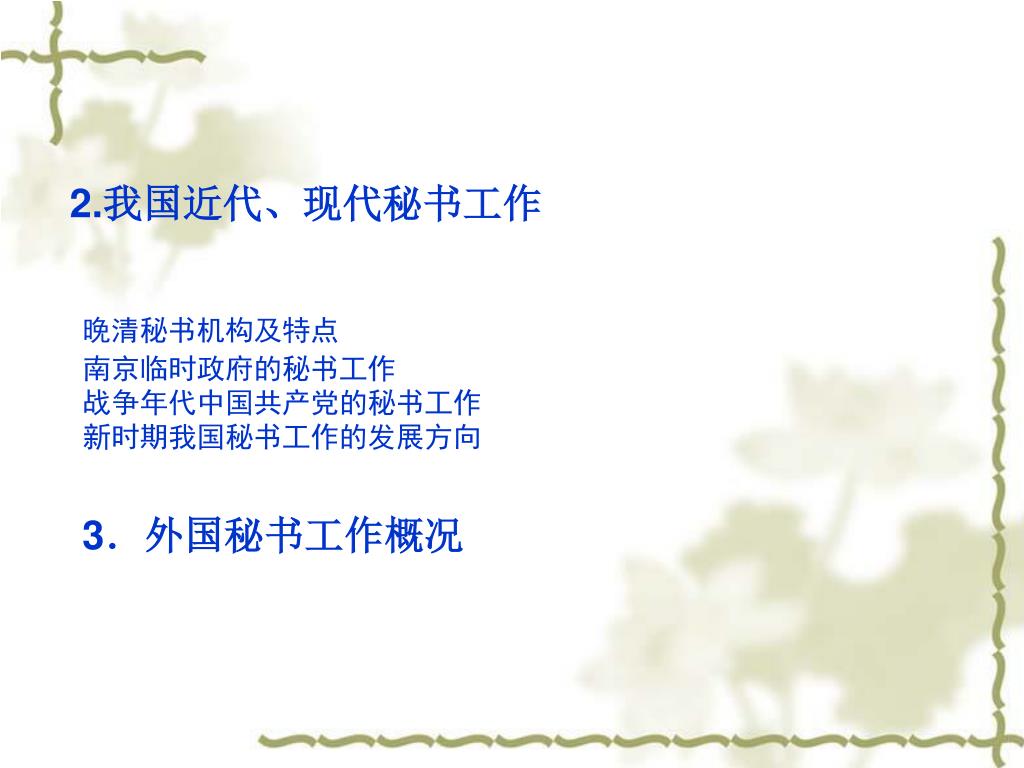 2.我国近代、现代秘书工作

晚清秘书机构及特点
南京临时政府的秘书工作
战争年代中国共产党的秘书工作
新时期我国秘书工作的发展方向

3．外国秘书工作概况